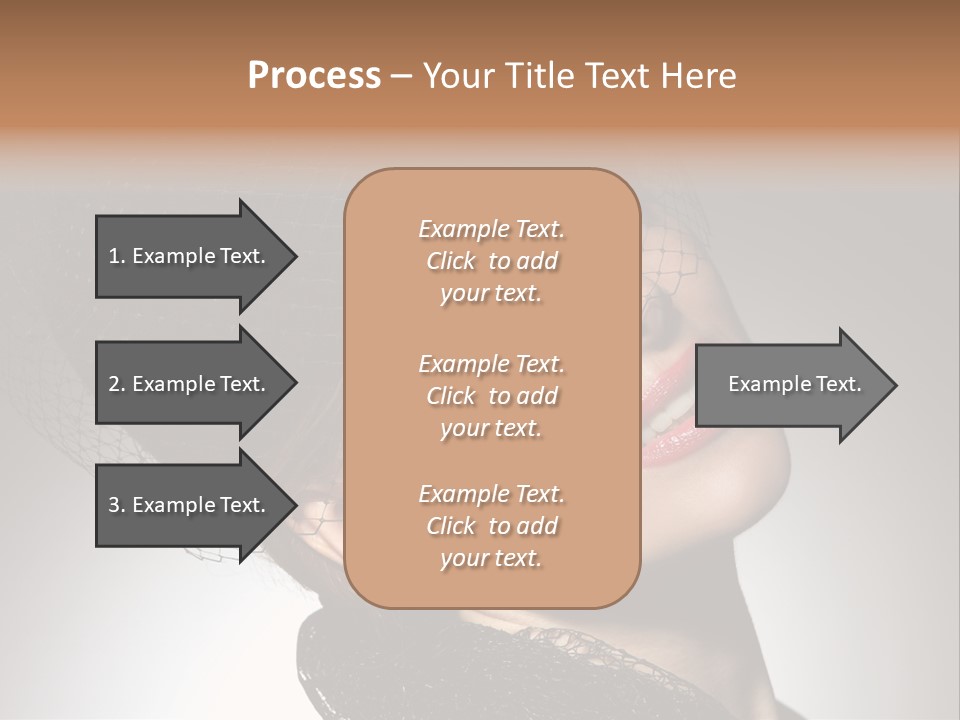 Process – Your Title Text Here

1. Example Text.

2. Example Text.

3. Example Text.

Example Text. Click to add your text.

Example Text. Click to add your text.

Example Text. Click to add your text.

Example Text.